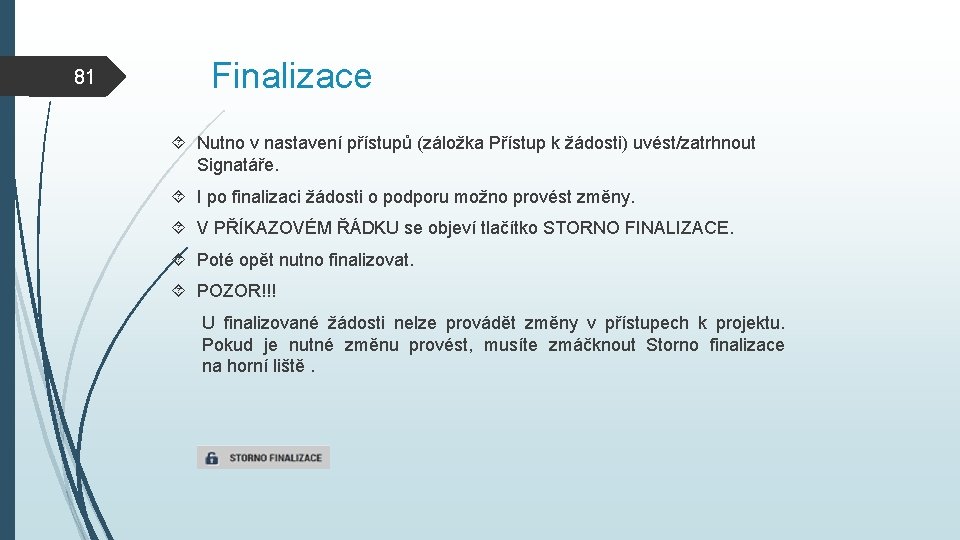 81

Finalizace

Nutno v nastavení přístupů (záložka Přístup k žádosti) uvést/zatrhnout Signatáře.

I po finalizaci žádosti o podporu možno provést změny.

V PŘÍKAZOVÉM ŘÁDKU se objeví tlačítko STORNO FINALIZACE.

Poté opět nutno finalizovat.

POZOR!!!

U finalizované žádosti nelze provádět změny v přístupech k projektu. Pokud je nutné změnu provést, musíte zmáčknout Storno finalizace na horní liště .

STORNO FINALIZACE